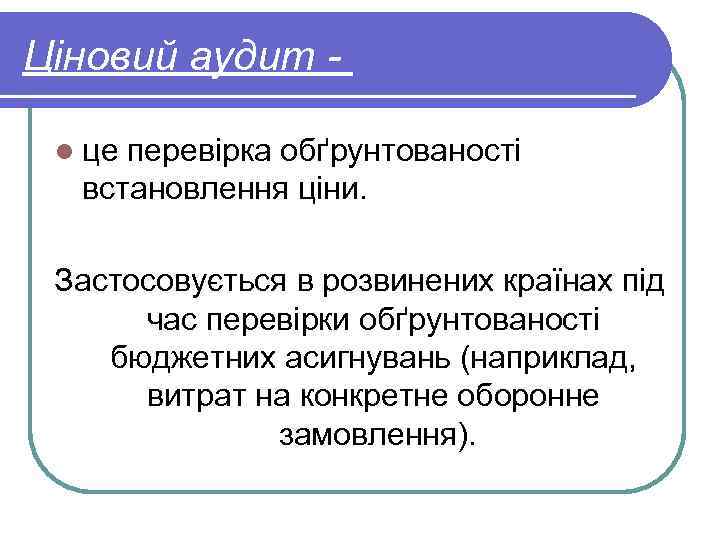 Ціновий аудит -

це перевірка обґрунтованості встановлення ціни.

Застосовується в розвинених країнах під час перевірки обґрунтованості бюджетних асигнувань (наприклад, витрат на конкретне оборонне замовлення).